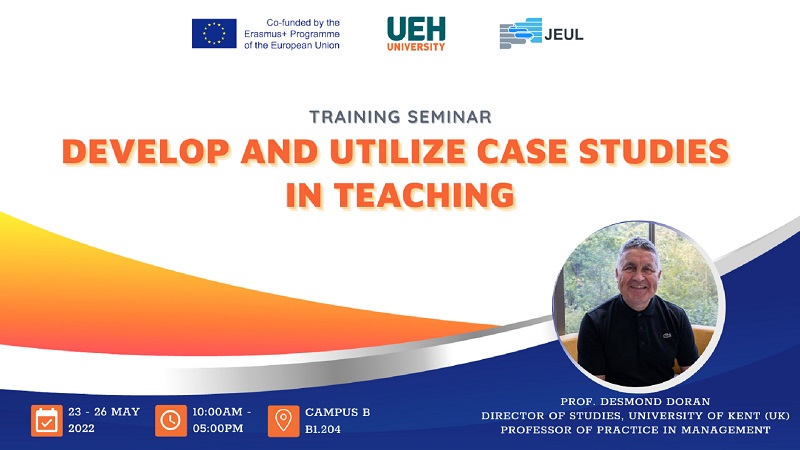 Co-funded by the Erasmus+ Programme of the European Union

UEH UNIVERSITY

JEUL

TRAINING SEMINAR

DEVELOP AND UTILIZE CASE STUDIES IN TEACHING

23 - 26 MAY 2022

10:00AM - 05:00PM

CAMPUS B B1.204

PROF. DESMOND DORAN
DIRECTOR OF STUDIES, UNIVERSITY OF KENT (UK)
PROFESSOR OF PRACTICE IN MANAGEMENT